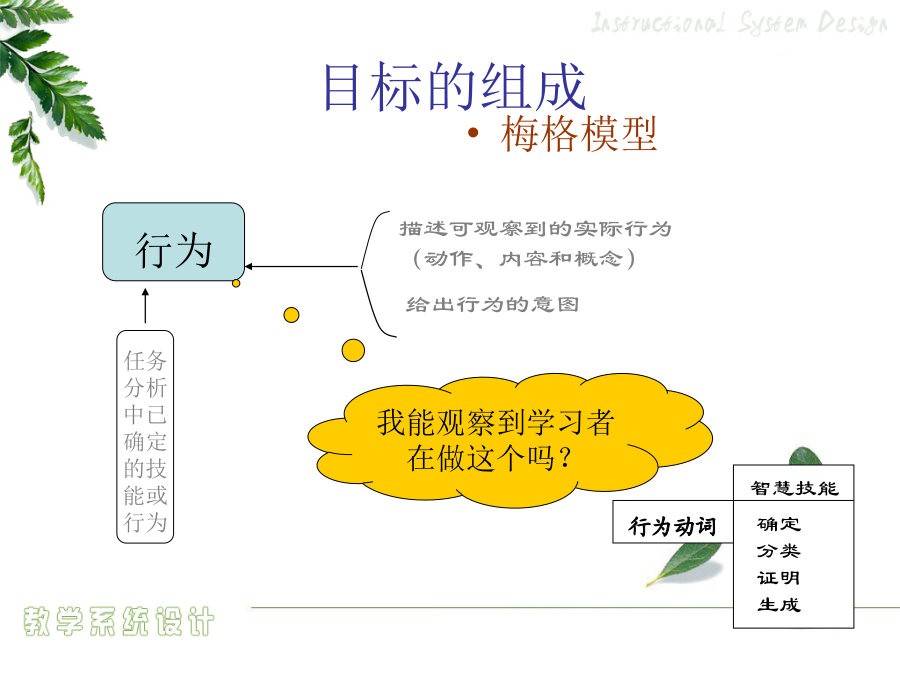 Instructional System Design

目标的组成

• 梅格模型

行为

描述可观察到的实际行为（动作、内容和概念）

给出行为的意图

任务分析中已确定的技能或行为

我能观察到学习者在做这个吗？

智慧技能

行为动词

确定
分类
证明
生成

教学系统设计